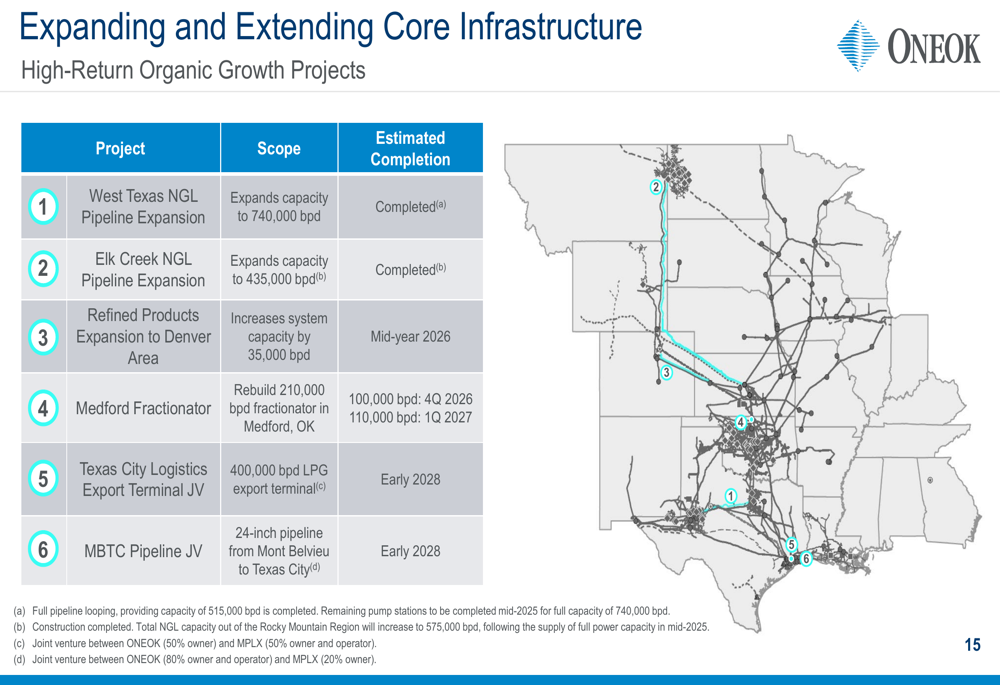 Expanding and Extending Core Infrastructure

High-Return Organic Growth Projects

ONEOK

| | Project | Scope | Estimated Completion |
|---|---|---|---|
| 1 | West Texas NGL Pipeline Expansion | Expands capacity to 740,000 bpd | Completed$^{(a)}$ |
| 2 | Elk Creek NGL Pipeline Expansion | Expands capacity to 435,000 bpd$^{(b)}$ | Completed$^{(b)}$ |
| 3 | Refined Products Expansion to Denver Area | Increases system capacity by 35,000 bpd | Mid-year 2026 |
| 4 | Medford Fractionator | Rebuild 210,000 bpd fractionator in Medford, OK | 100,000 bpd: 4Q 2026 110,000 bpd: 1Q 2027 |
| 5 | Texas City Logistics Export Terminal JV | 400,000 bpd LPG export terminal$^{(c)}$ | Early 2028 |
| 6 | MBTC Pipeline JV | 24-inch pipeline from Mont Belvieu to Texas City$^{(d)}$ | Early 2028 |

2
3
4
1
5
6

(a) Full pipeline looping, providing capacity of 515,000 bpd is completed. Remaining pump stations to be completed mid-2025 for full capacity of 740,000 bpd.
(b) Construction completed. Total NGL capacity out of the Rocky Mountain Region will increase to 575,000 bpd, following the supply of full power capacity in mid-2025.
(c) Joint venture between ONEOK (50% owner) and MPLX (50% owner and operator).
(d) Joint venture between ONEOK (80% owner and operator) and MPLX (20% owner).

15